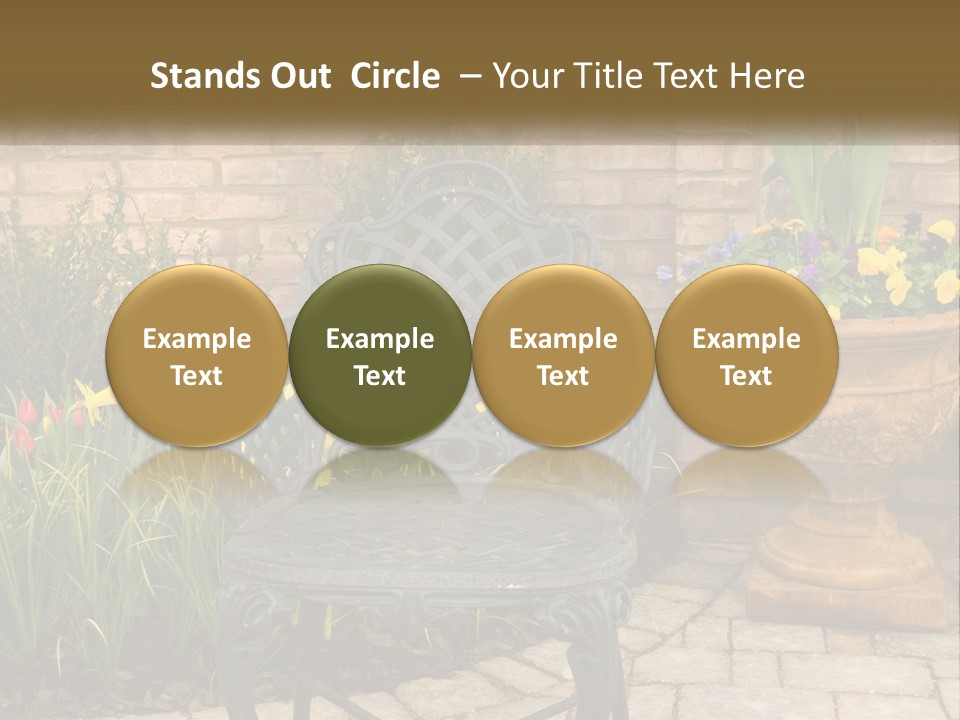 Stands Out Circle – Your Title Text Here

Example Text

Example Text

Example Text

Example Text